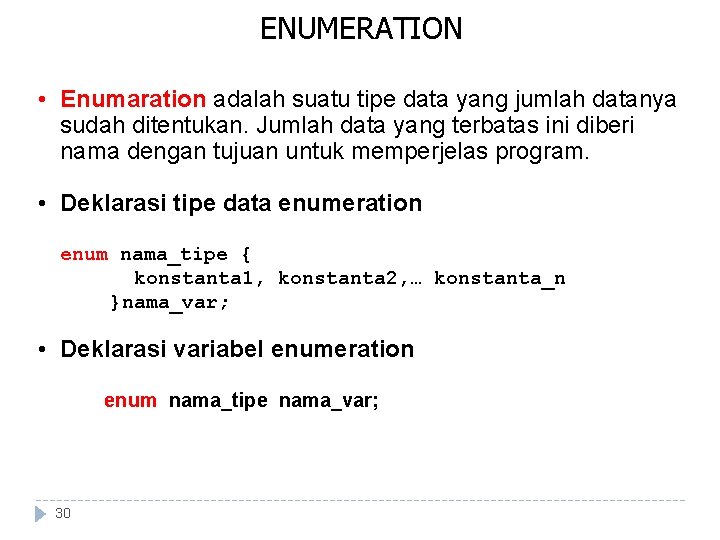 ENUMERATION

• Enumaration adalah suatu tipe data yang jumlah datanya sudah ditentukan. Jumlah data yang terbatas ini diberi nama dengan tujuan untuk memperjelas program.

• Deklarasi tipe data enumeration

enum nama_tipe {
      konstanta1, konstanta2,… konstanta_n
    }nama_var;

• Deklarasi variabel enumeration

enum nama_tipe nama_var;

30